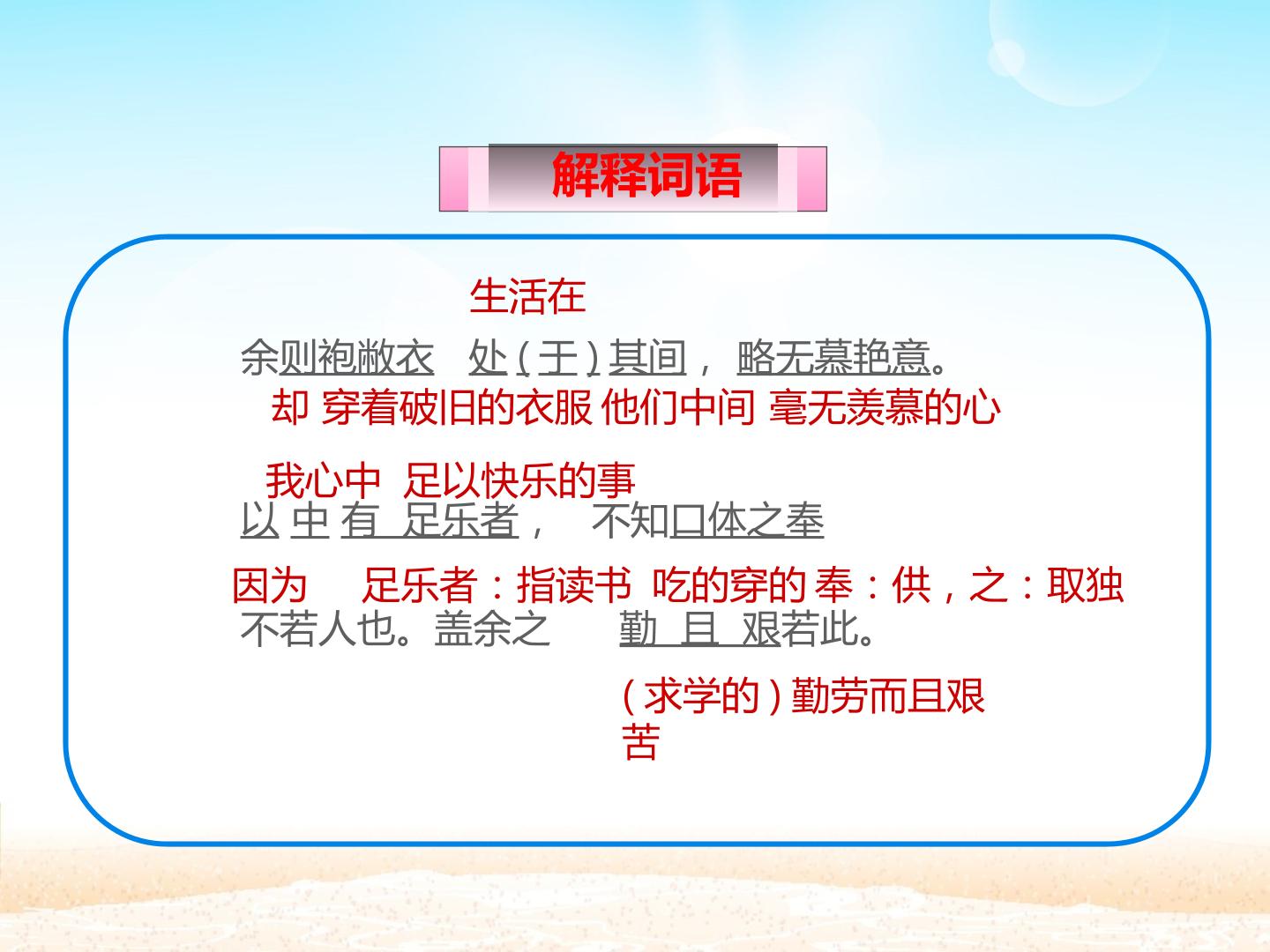 解释词语

生活在

余则袍敝衣 处(于)其间， 略无慕艳意。

却 穿着破旧的衣服 他们中间 毫无羡慕的心

我心中 足以快乐的事

以 中 有 足乐者， 不知口体之奉

因为 足乐者：指读书 吃的穿的 奉：供，之：取独

不若人也。盖余之 勤 且 艰若此。

(求学的)勤劳而且艰苦